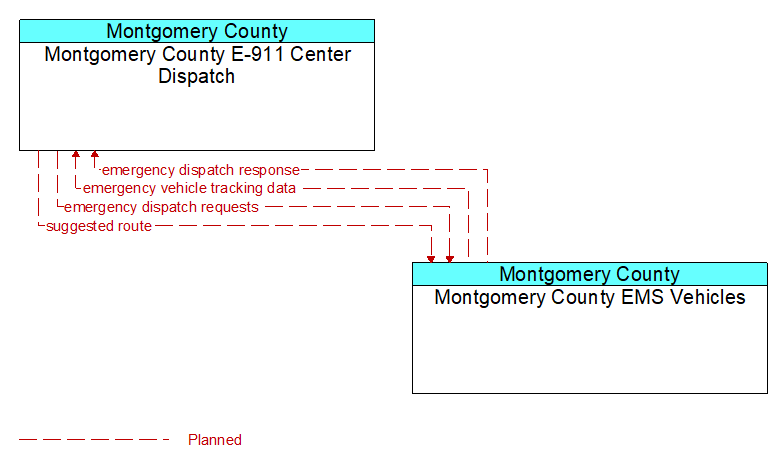 Montgomery County
Montgomery County E-911 Center Dispatch

emergency dispatch response
emergency vehicle tracking data
emergency dispatch requests
suggested route

Montgomery County
Montgomery County EMS Vehicles

Planned